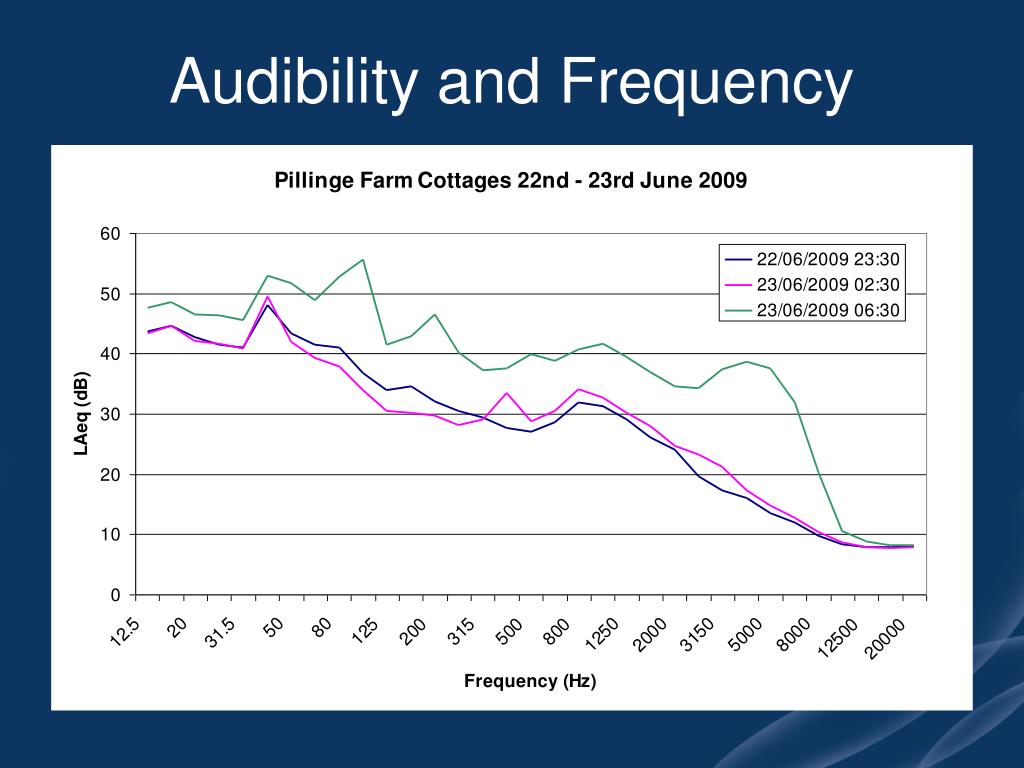 Audibility and Frequency

Pillinge Farm Cottages 22nd - 23rd June 2009

22/06/2009 23:30
23/06/2009 02:30
23/06/2009 06:30

LAeq (dB)

60
50
40
30
20
10
0

12.5
20
31.5
50
80
125
200
315
500
800
1250
2000
3150
5000
8000
12500
20000

Frequency (Hz)